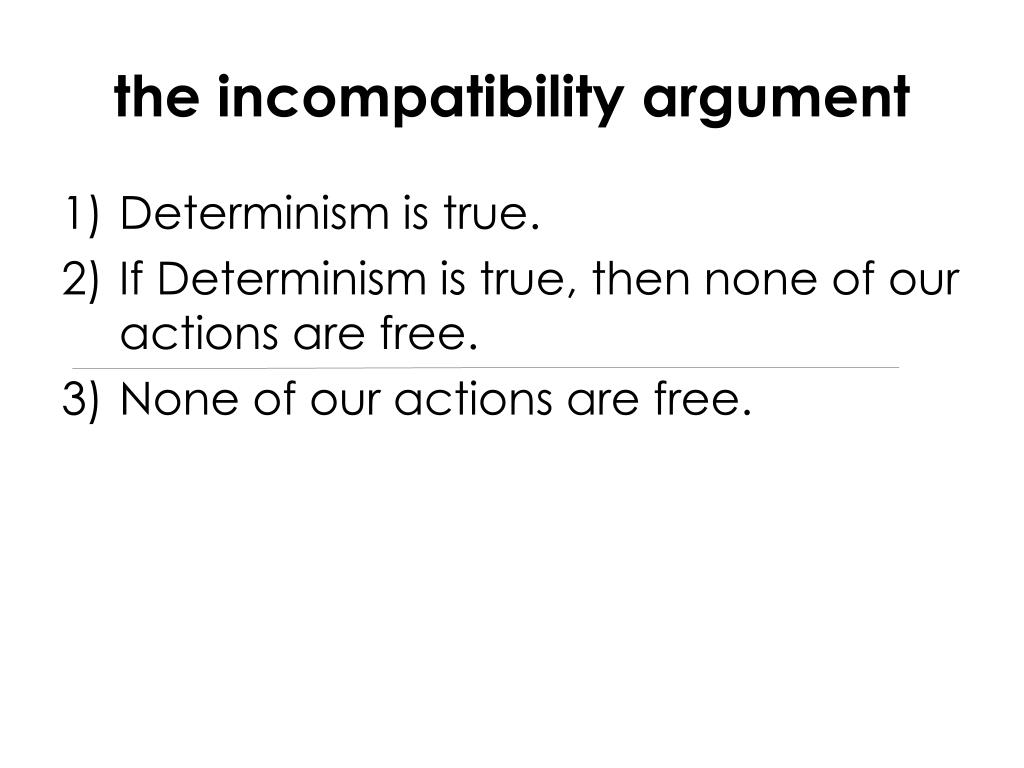 the incompatibility argument

1) Determinism is true.
2) If Determinism is true, then none of our actions are free.
3) None of our actions are free.